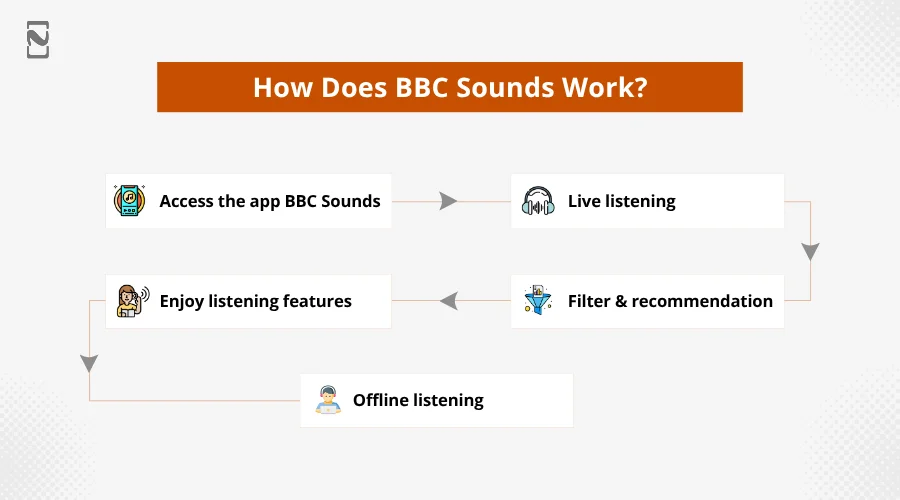 How Does BBC Sounds Work?

Access the app BBC Sounds

Live listening

Filter & recommendation

Enjoy listening features

Offline listening